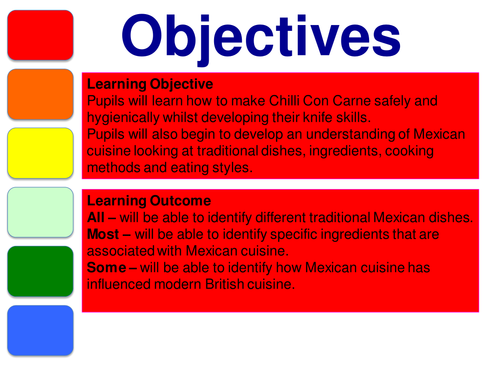 Objectives

Learning Objective
Pupils will learn how to make Chilli Con Carne safely and hygienically whilst developing their knife skills.
Pupils will also begin to develop an understanding of Mexican cuisine looking at traditional dishes, ingredients, cooking methods and eating styles.

Learning Outcome
All – will be able to identify different traditional Mexican dishes.
Most – will be able to identify specific ingredients that are associated with Mexican cuisine.
Some – will be able to identify how Mexican cuisine has influenced modern British cuisine.